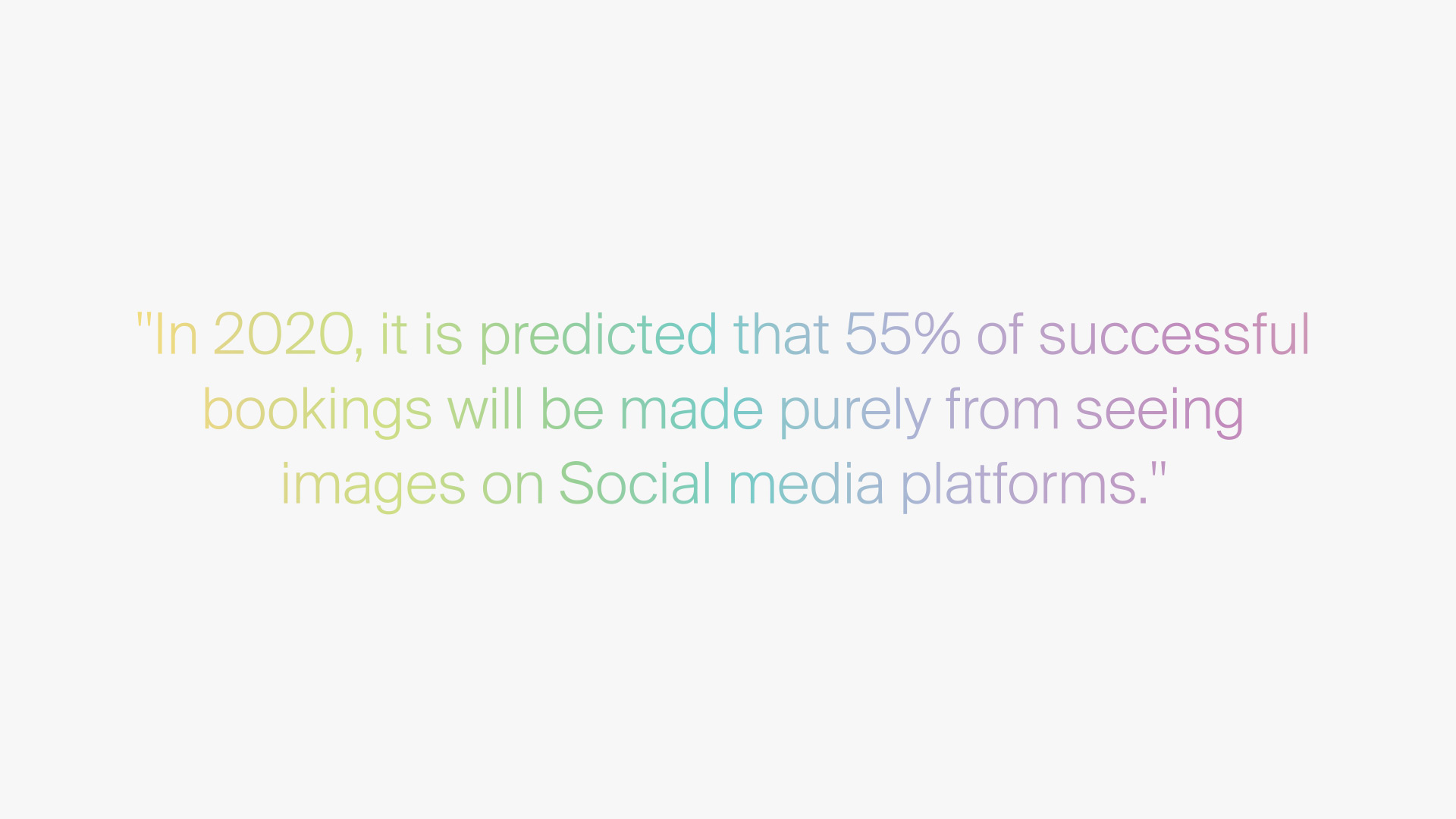 "In 2020, it is predicted that 55% of successful bookings will be made purely from seeing images on Social media platforms."